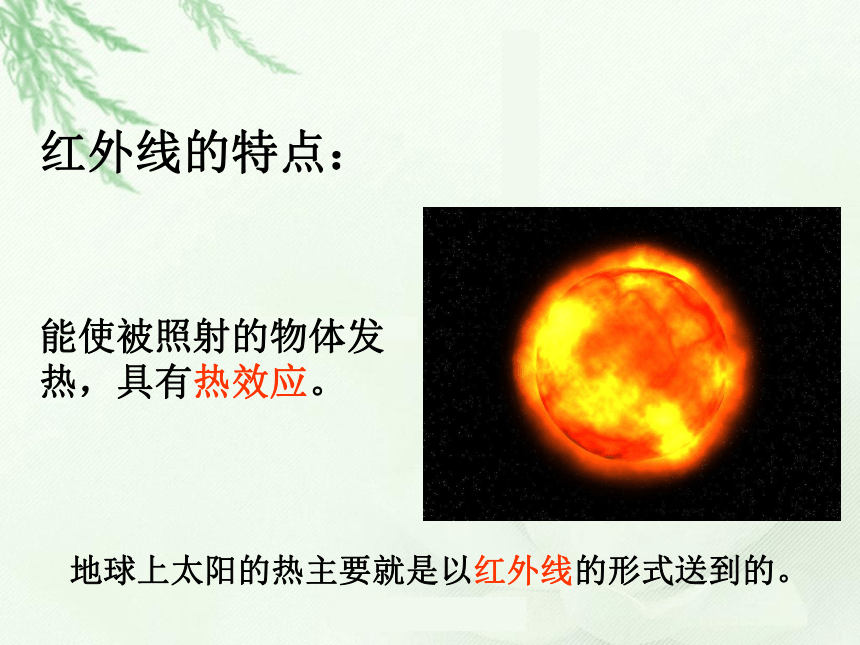 红外线的特点：

能使被照射的物体发热，具有热效应。

地球上太阳的热主要就是以红外线的形式送到的。